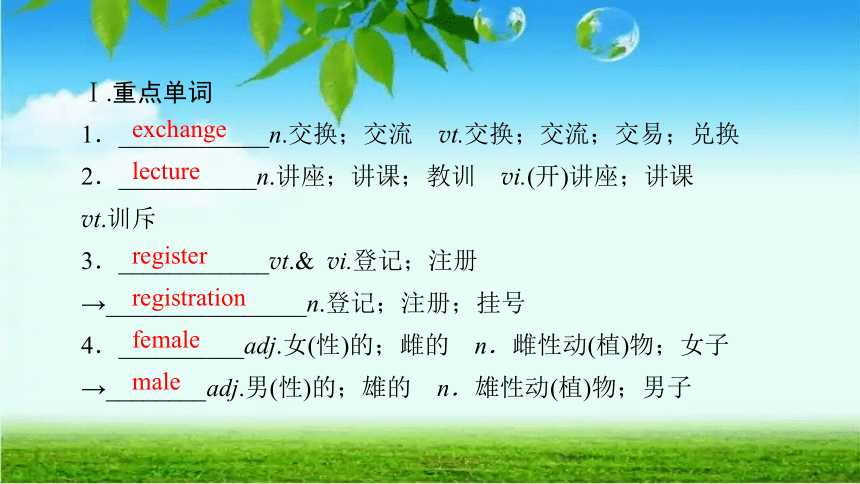 Ⅰ.重点单词

1．exchange n.交换；交流　vt.交换；交流；交易；兑换

2．lecture n.讲座；讲课；教训　vi.(开)讲座；讲课 vt.训斥

3．register vt.& vi.登记；注册

→registration n.登记；注册；挂号

4．female adj.女(性)的；雌的　n．雌性动(植)物；女子

→male adj.男(性)的；雄的　n．雄性动(植)物；男子